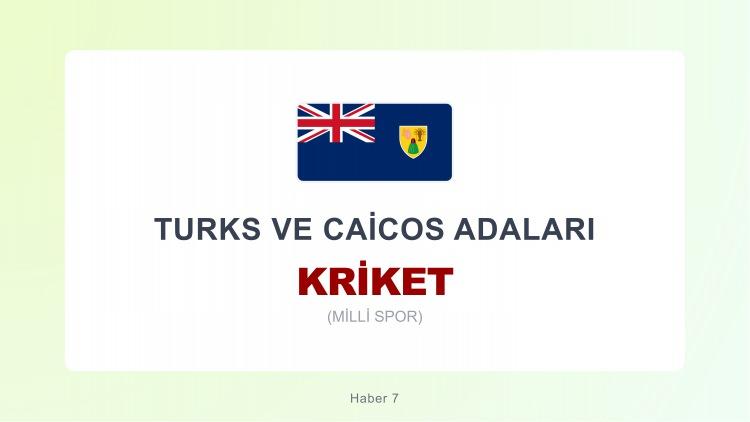 TURKS VE CAİCOS ADALARI

KRİKET

(MİLLİ SPOR)

Haber 7